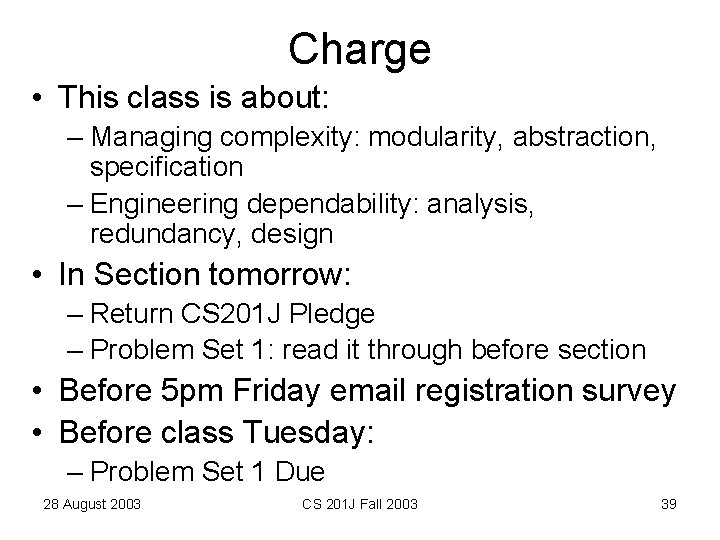 Charge

• This class is about:
– Managing complexity: modularity, abstraction, specification
– Engineering dependability: analysis, redundancy, design
• In Section tomorrow:
– Return CS201J Pledge
– Problem Set 1: read it through before section
• Before 5pm Friday email registration survey
• Before class Tuesday:
– Problem Set 1 Due

28 August 2003

CS 201J Fall 2003

39